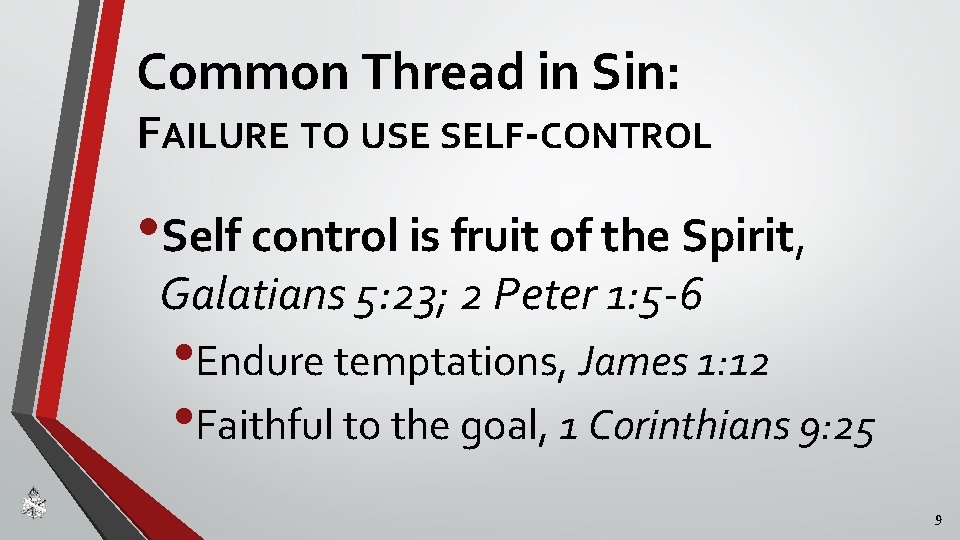 Common Thread in Sin:
FAILURE TO USE SELF-CONTROL

• Self control is fruit of the Spirit, Galatians 5:23; 2 Peter 1:5-6

• Endure temptations, James 1:12

• Faithful to the goal, 1 Corinthians 9:25

9